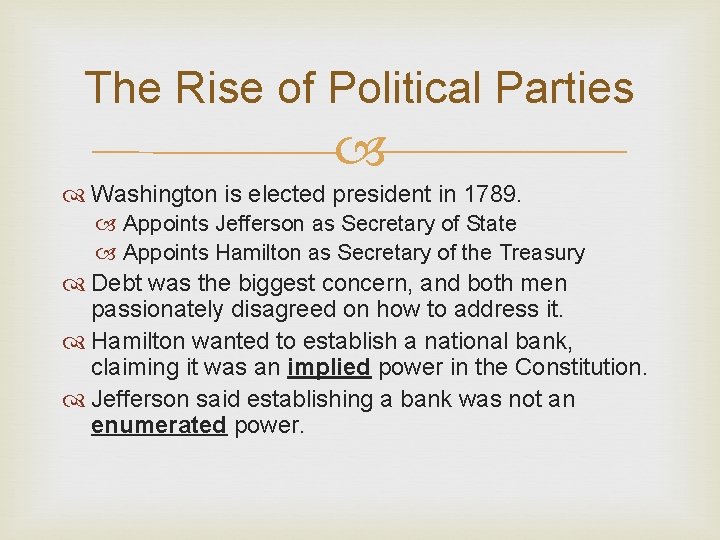 The Rise of Political Parties

Washington is elected president in 1789.

Appoints Jefferson as Secretary of State

Appoints Hamilton as Secretary of the Treasury

Debt was the biggest concern, and both men passionately disagreed on how to address it.

Hamilton wanted to establish a national bank, claiming it was an implied power in the Constitution.

Jefferson said establishing a bank was not an enumerated power.